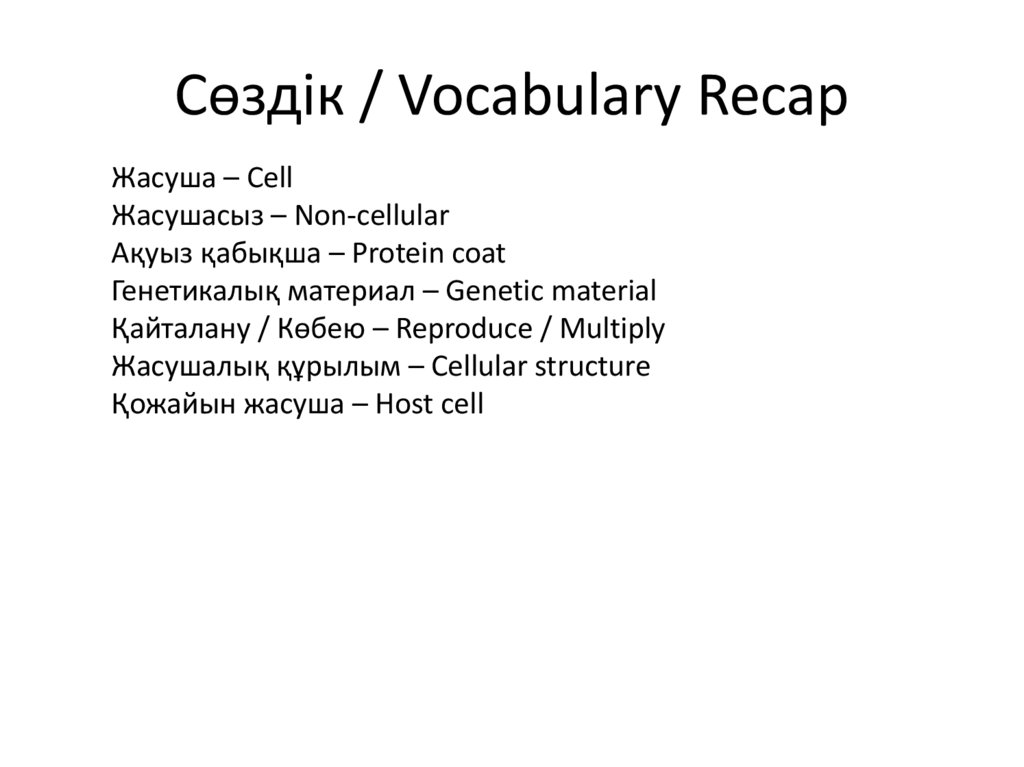 Сөздік / Vocabulary Recap

Жасуша – Cell
Жасушасыз – Non-cellular
Ақуыз қабықша – Protein coat
Генетикалық материал – Genetic material
Қайталану / Көбею – Reproduce / Multiply
Жасушалық құрылым – Cellular structure
Қожайын жасуша – Host cell